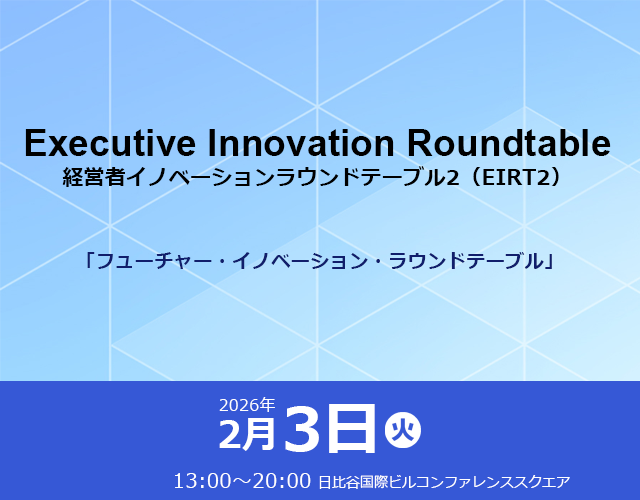 Executive Innovation Roundtable
経営者イノベーションラウンドテーブル2（EIRT2）

「フューチャー・イノベーション・ラウンドテーブル」

2026年
2月3日 火

13:00～20:00 日比谷国際ビルコンファレンススクエア